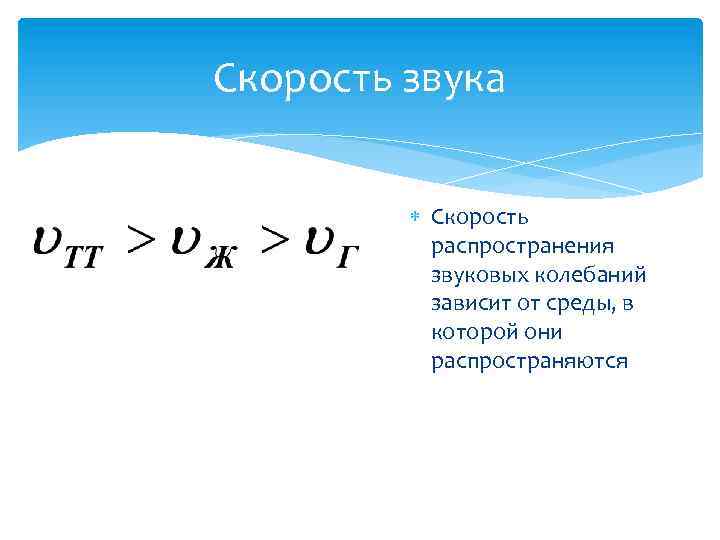 Скорость звука

$\upsilon_{ТТ} > \upsilon_{Ж} > \upsilon_{Г}$

Скорость распространения звуковых колебаний зависит от среды, в которой они распространяются